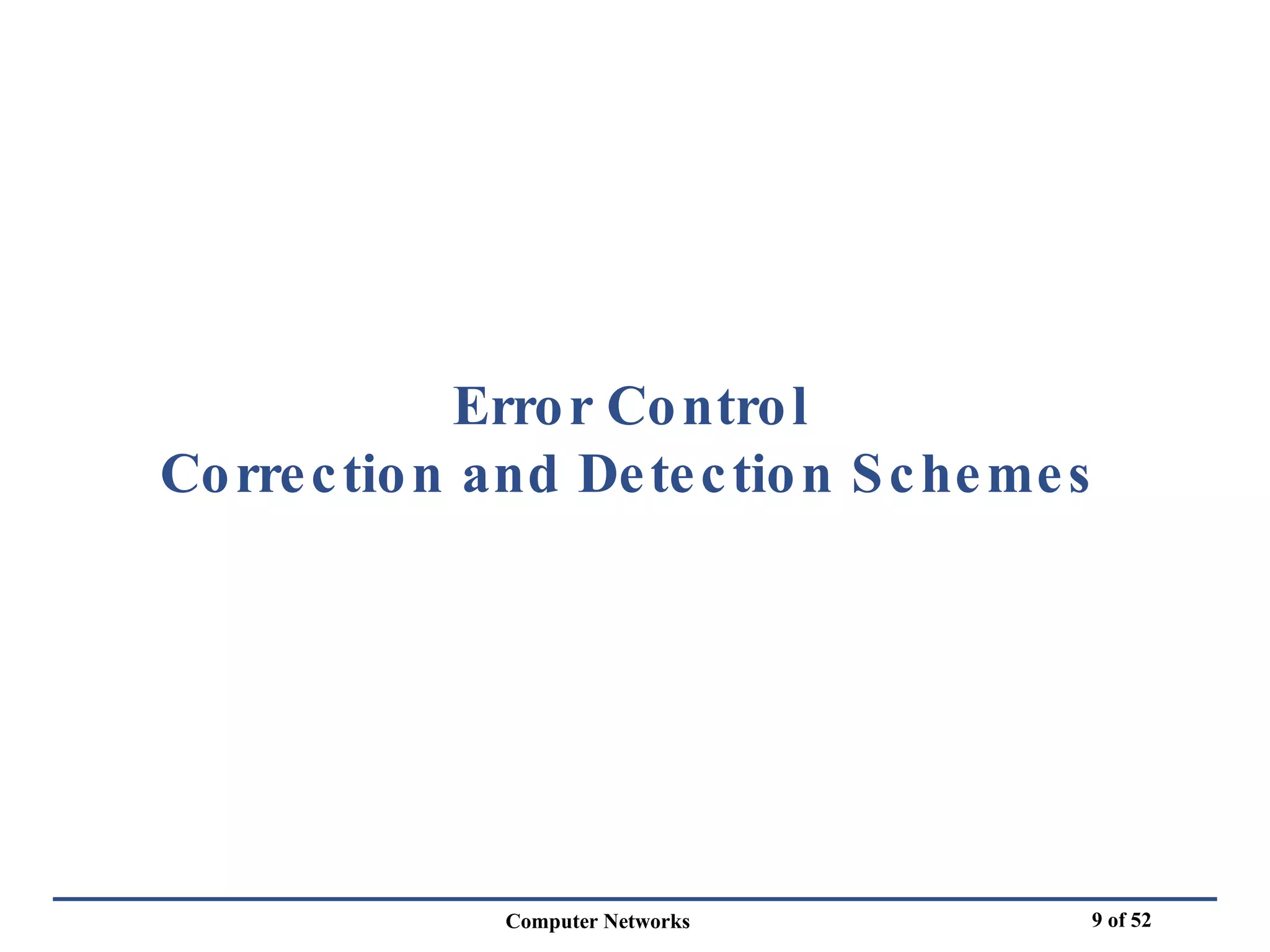 Error Control
Correction and Detection Schemes

Computer Networks

9 of 52